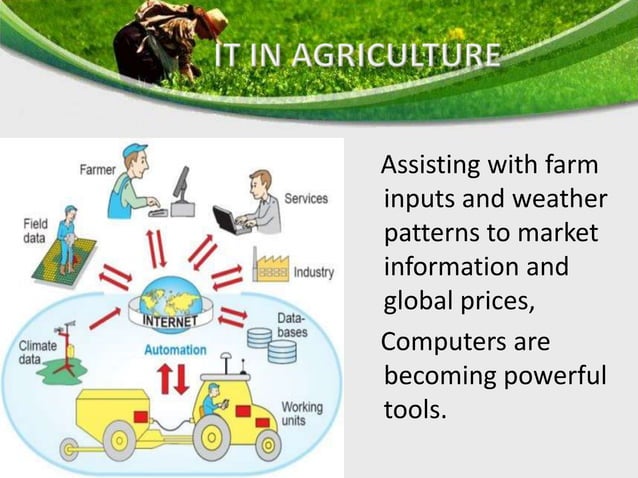 IT IN AGRICULTURE

Farmer

Services

Field data

Industry

INTERNET

Data-bases

Climate data

Automation

Working units

Assisting with farm inputs and weather patterns to market information and global prices,

Computers are becoming powerful tools.